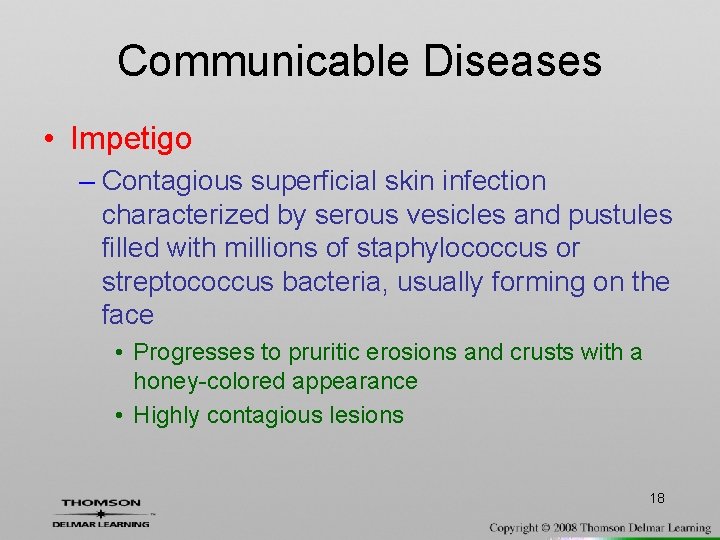 Communicable Diseases

• Impetigo

– Contagious superficial skin infection characterized by serous vesicles and pustules filled with millions of staphylococcus or streptococcus bacteria, usually forming on the face

• Progresses to pruritic erosions and crusts with a honey-colored appearance

• Highly contagious lesions

18

THOMSON
DELMAR LEARNING™

Copyright © 2008 Thomson Delmar Learning